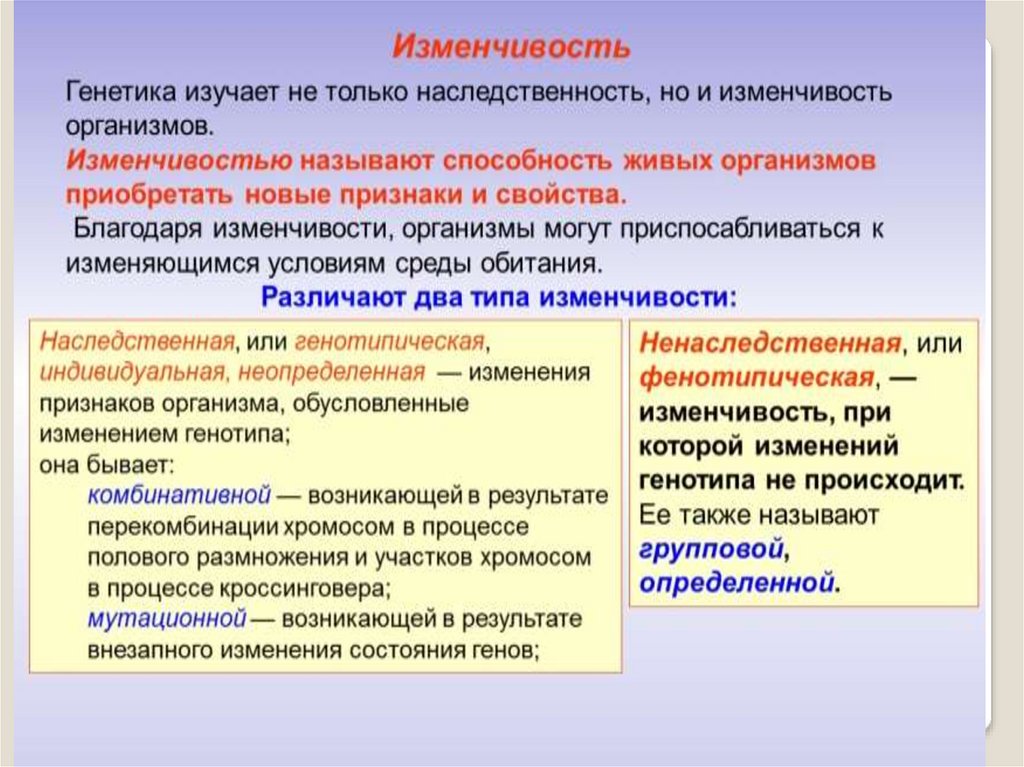 Изменчивость

Генетика изучает не только наследственность, но и изменчивость организмов.

Изменчивостью называют способность живых организмов приобретать новые признаки и свойства.

Благодаря изменчивости, организмы могут приспосабливаться к изменяющимся условиям среды обитания.

Различают два типа изменчивости:

Наследственная, или генотипическая, индивидуальная, неопределенная — изменения признаков организма, обусловленные изменением генотипа;
она бывает:
комбинативной — возникающей в результате перекомбинации хромосом в процессе полового размножения и участков хромосом в процессе кроссинговера;
мутационной — возникающей в результате внезапного изменения состояния генов;

Ненаследственная, или фенотипическая, — изменчивость, при которой изменений генотипа не происходит. Ее также называют групповой, определенной.